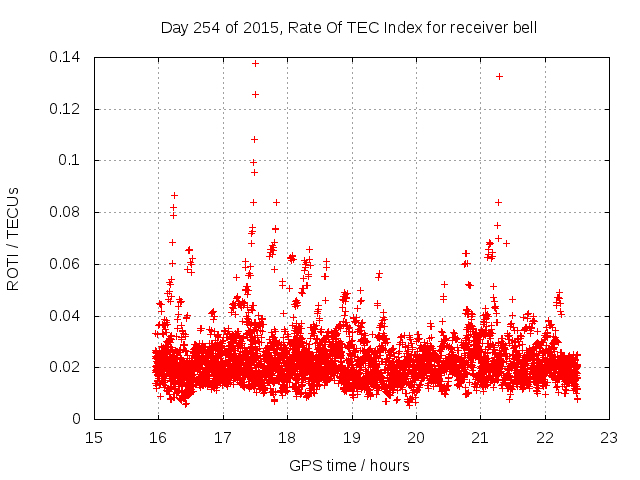 Day 254 of 2015, Rate Of TEC Index for receiver bell

ROTI / TECUs

0.14
0.12
0.1
0.08
0.06
0.04
0.02
0

15 16 17 18 19 20 21 22 23

GPS time / hours